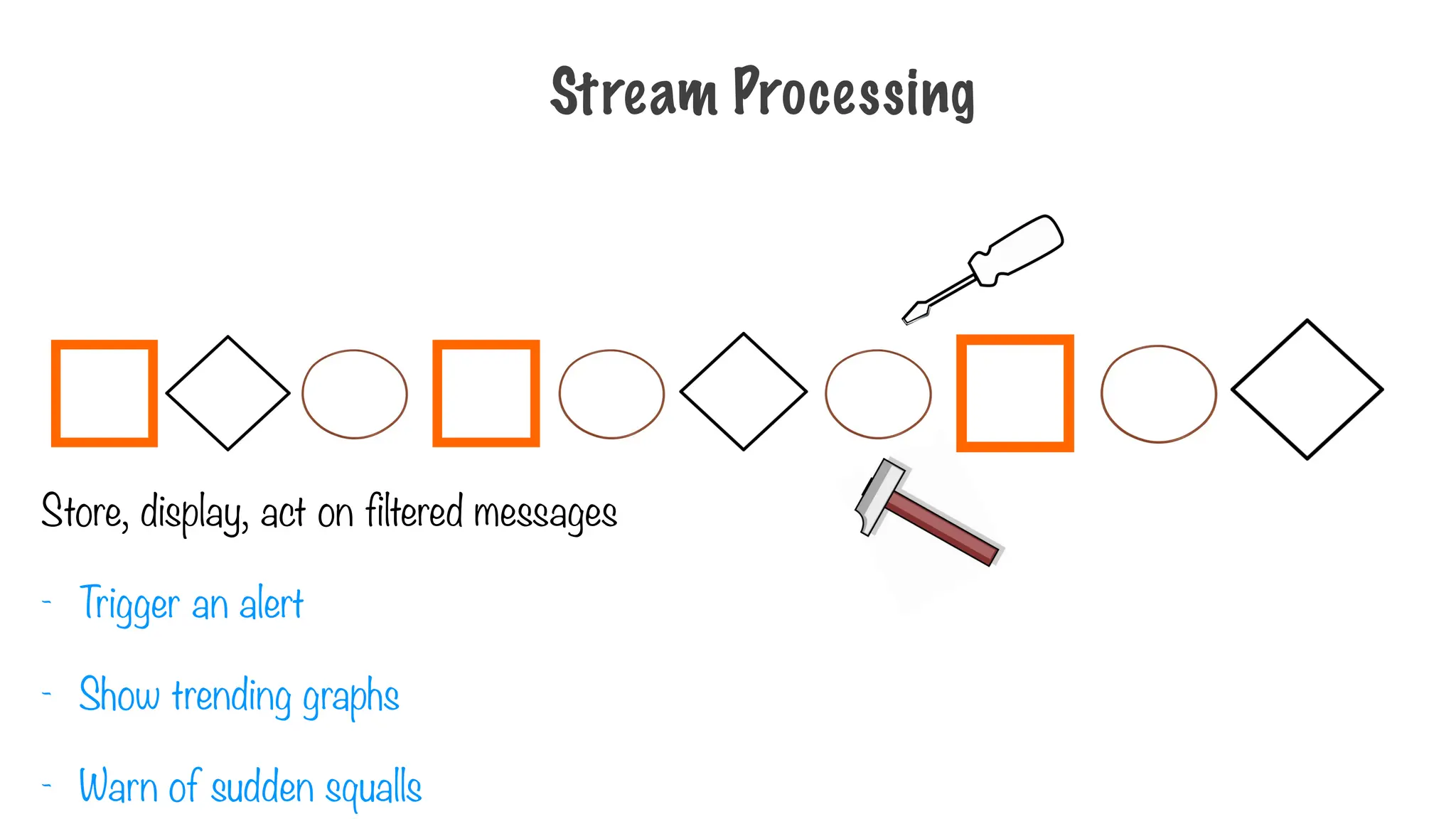 Stream Processing

Store, display, act on filtered messages

- Trigger an alert

- Show trending graphs

- Warn of sudden squalls